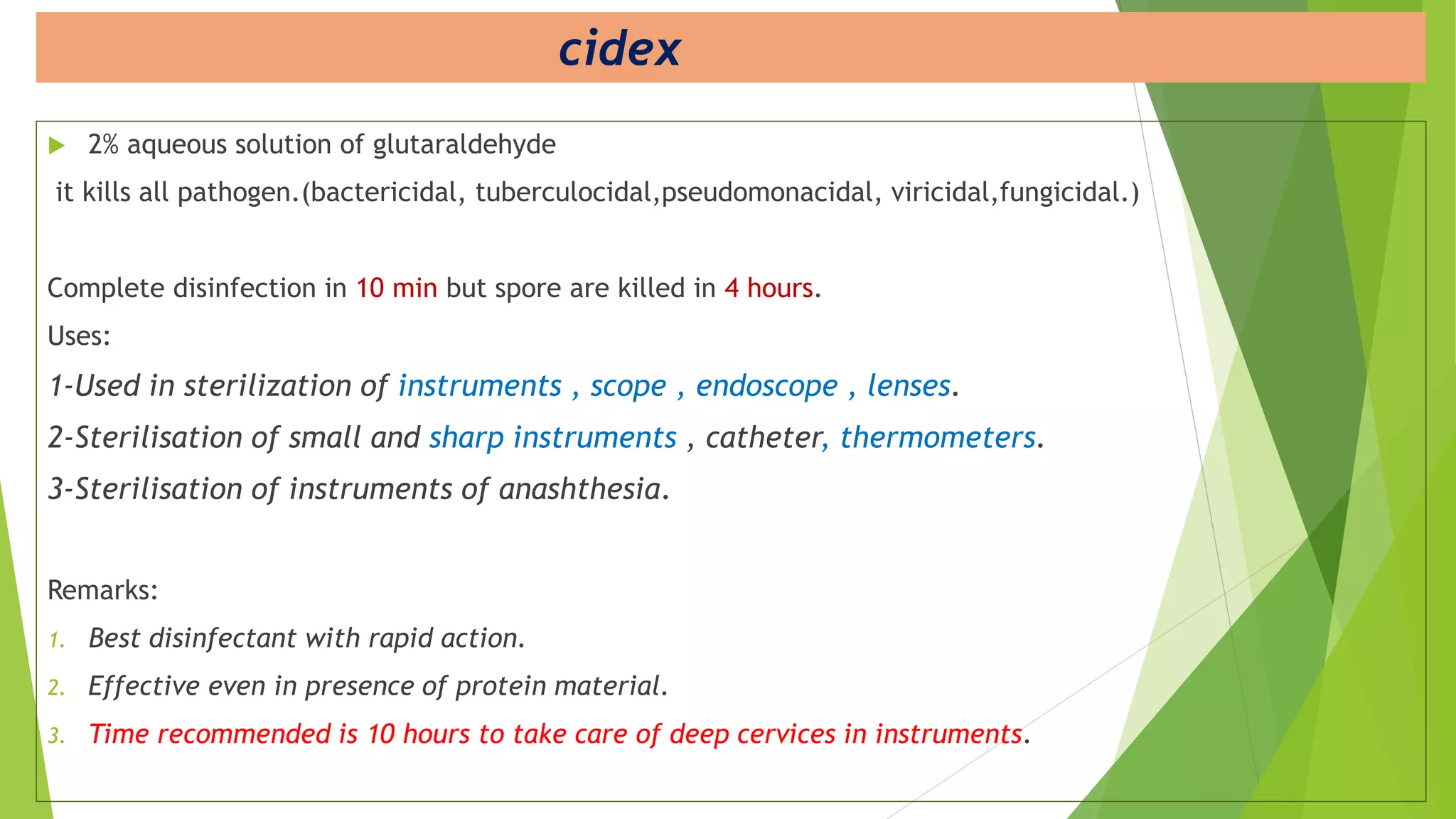 cidex

2% aqueous solution of glutaraldehyde

it kills all pathogen.(bactericidal, tuberculocidal,pseudomonacidal, viricidal,fungicidal.)

Complete disinfection in 10 min but spore are killed in 4 hours.

Uses:

1-Used in sterilization of instruments , scope , endoscope , lenses.

2-Sterilisation of small and sharp instruments , catheter, thermometers.

3-Sterilisation of instruments of anashthesia.

Remarks:

1. Best disinfectant with rapid action.
2. Effective even in presence of protein material.
3. Time recommended is 10 hours to take care of deep cervices in instruments.